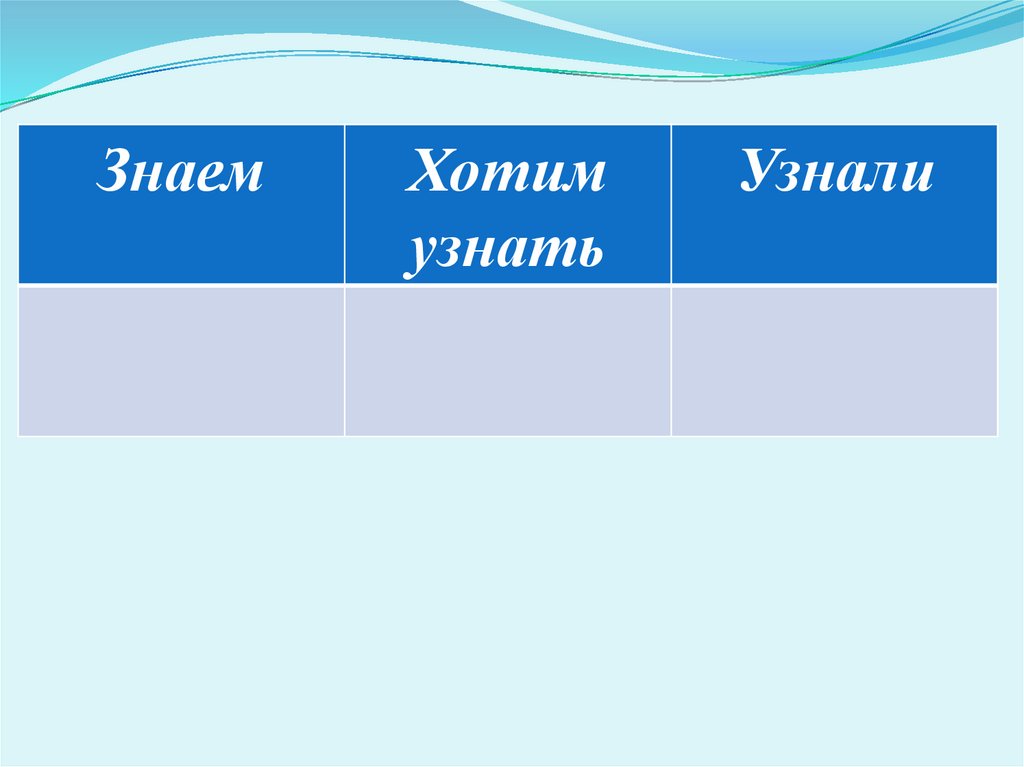 | Знаем | Хотим узнать | Узнали |
|---|---|---|
| | | |